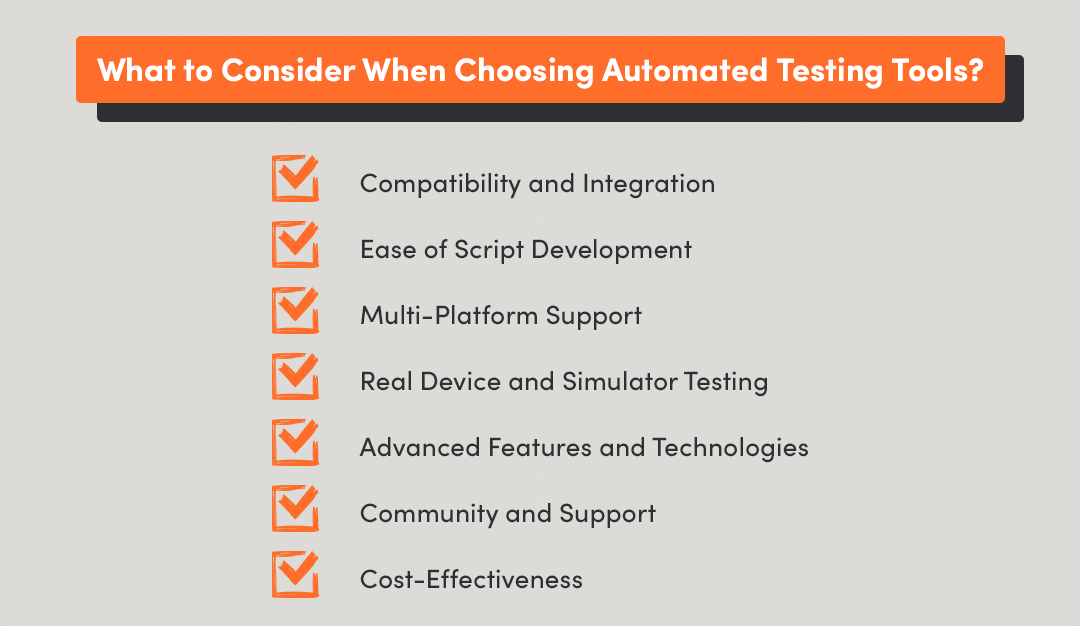 What to Consider When Choosing Automated Testing Tools?

Compatibility and Integration

Ease of Script Development

Multi-Platform Support

Real Device and Simulator Testing

Advanced Features and Technologies

Community and Support

Cost-Effectiveness